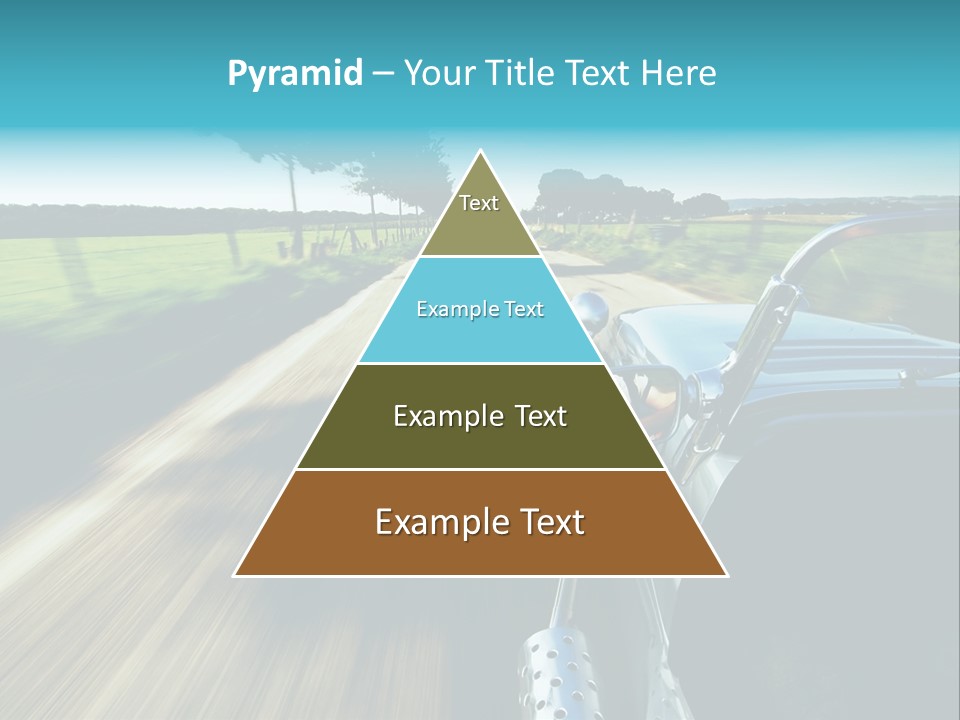 Pyramid – Your Title Text Here

Text

Example Text

Example Text

Example Text